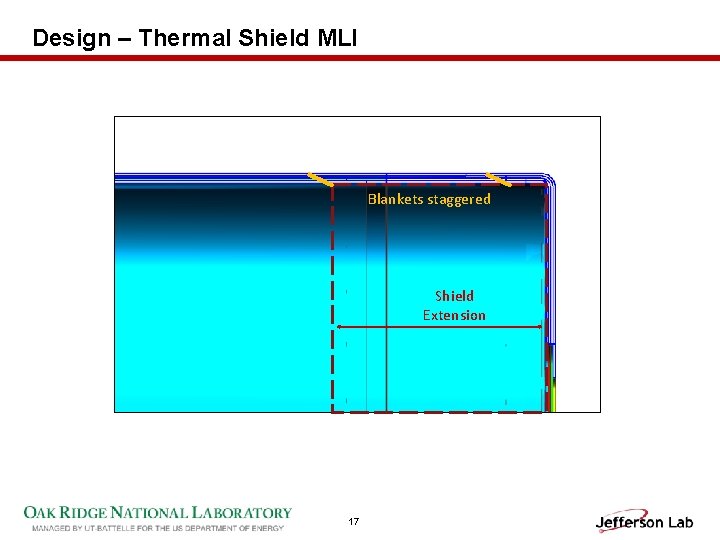 Design – Thermal Shield MLI

Blankets staggered

Shield Extension

OAK RIDGE NATIONAL LABORATORY
MANAGED BY UT-BATTELLE FOR THE US DEPARTMENT OF ENERGY

17

Jefferson Lab